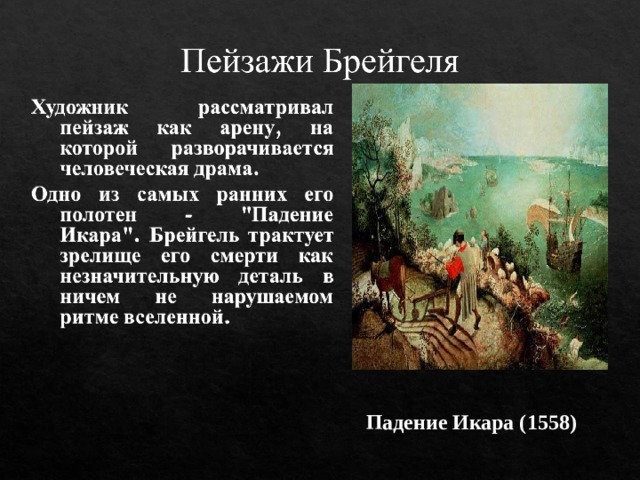 Пейзажи Брейгеля

Художник рассматривал пейзаж как арену, на которой разворачивается человеческая драма.

Одно из самых ранних его полотен - "Падение Икара". Брейгель трактует зрелище его смерти как незначительную деталь в ничем не нарушаемом ритме вселенной.

Падение Икара (1558)